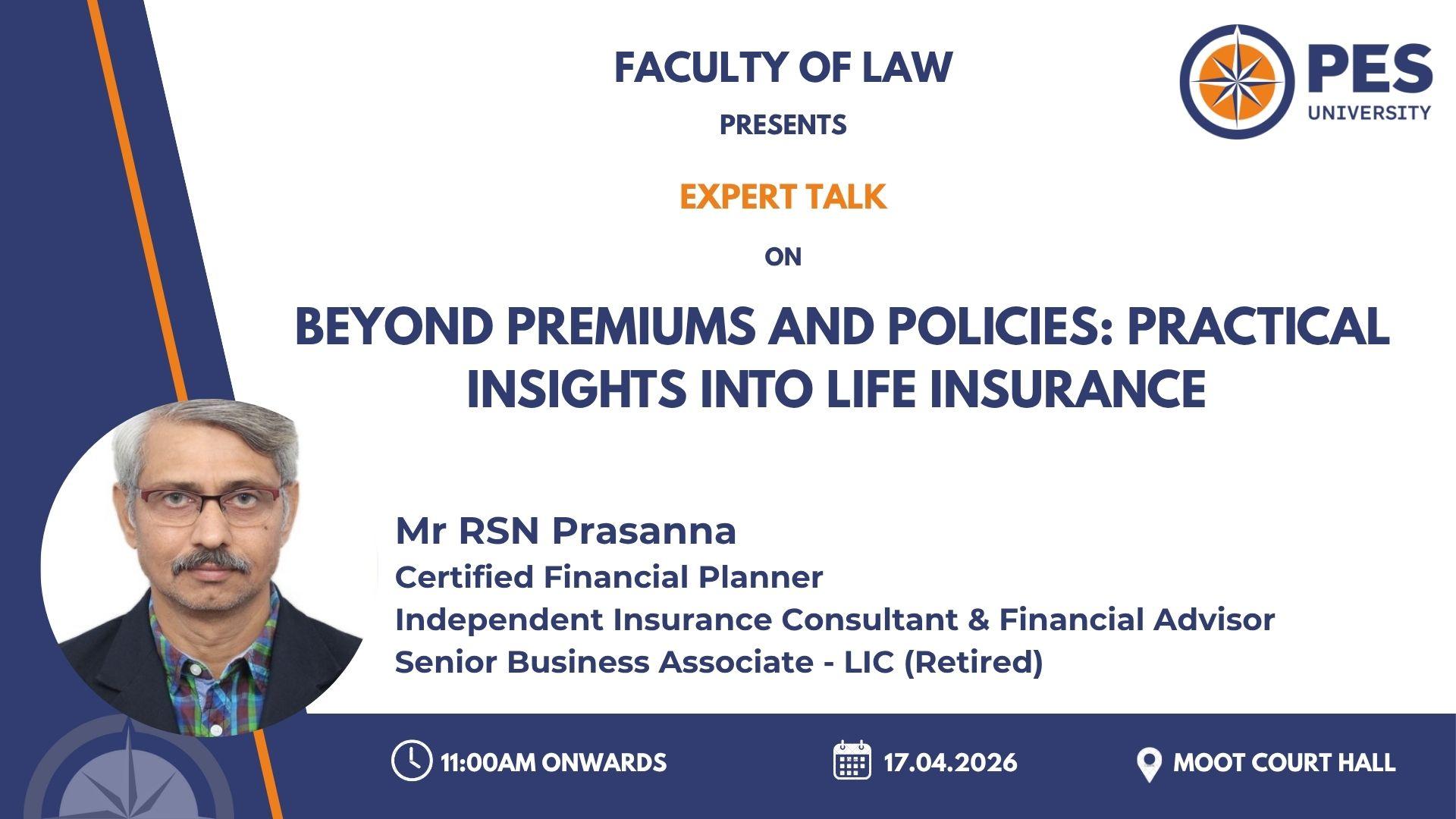 FACULTY OF LAW

PRESENTS

PES UNIVERSITY

EXPERT TALK

ON

BEYOND PREMIUMS AND POLICIES: PRACTICAL INSIGHTS INTO LIFE INSURANCE

Mr RSN Prasanna
Certified Financial Planner
Independent Insurance Consultant & Financial Advisor
Senior Business Associate - LIC (Retired)

11:00AM ONWARDS

17.04.2026

MOOT COURT HALL